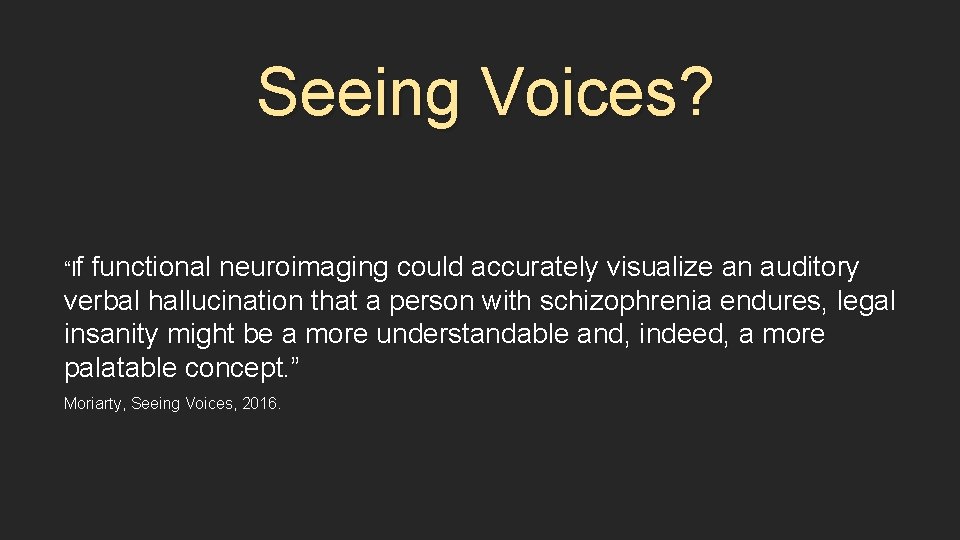 Seeing Voices?

“If functional neuroimaging could accurately visualize an auditory verbal hallucination that a person with schizophrenia endures, legal insanity might be a more understandable and, indeed, a more palatable concept.”

Moriarty, Seeing Voices, 2016.